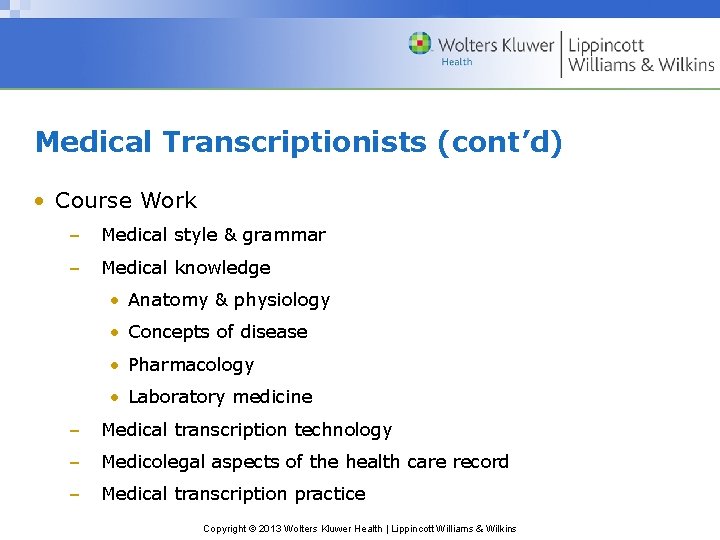 Wolters Kluwer Health | Lippincott Williams & Wilkins

Medical Transcriptionists (cont'd)

• Course Work
– Medical style & grammar
– Medical knowledge
• Anatomy & physiology
• Concepts of disease
• Pharmacology
• Laboratory medicine
– Medical transcription technology
– Medicolegal aspects of the health care record
– Medical transcription practice

Copyright © 2013 Wolters Kluwer Health | Lippincott Williams & Wilkins